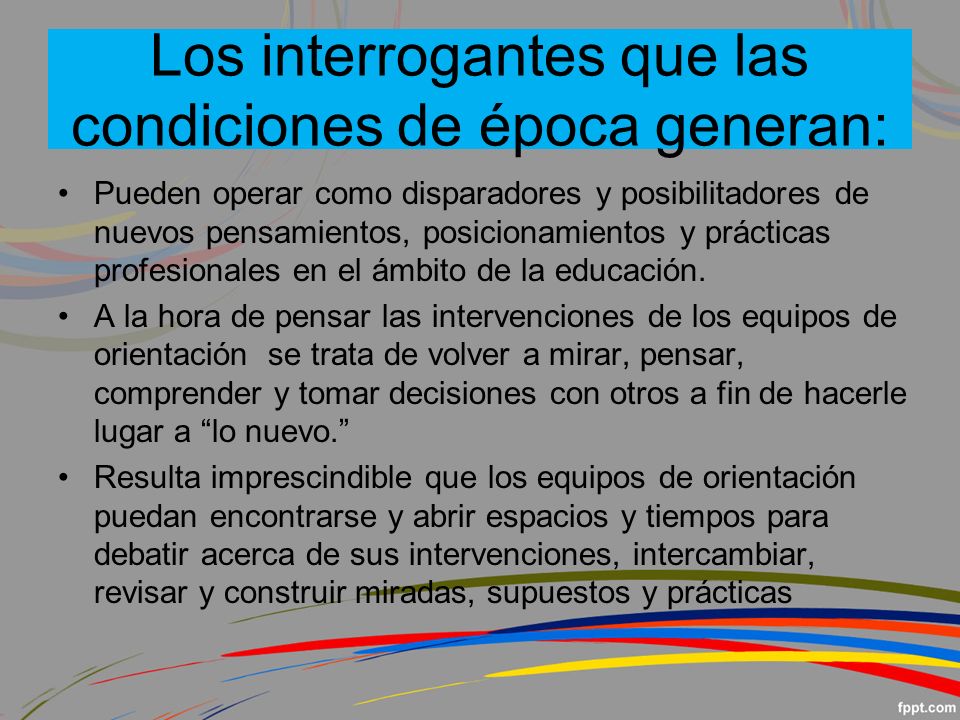 Los interrogantes que las condiciones de época generan:

• Pueden operar como disparadores y posibilitadores de nuevos pensamientos, posicionamientos y prácticas profesionales en el ámbito de la educación.

• A la hora de pensar las intervenciones de los equipos de orientación se trata de volver a mirar, pensar, comprender y tomar decisiones con otros a fin de hacerle lugar a “lo nuevo.”

• Resulta imprescindible que los equipos de orientación puedan encontrarse y abrir espacios y tiempos para debatir acerca de sus intervenciones, intercambiar, revisar y construir miradas, supuestos y prácticas

fppt.com